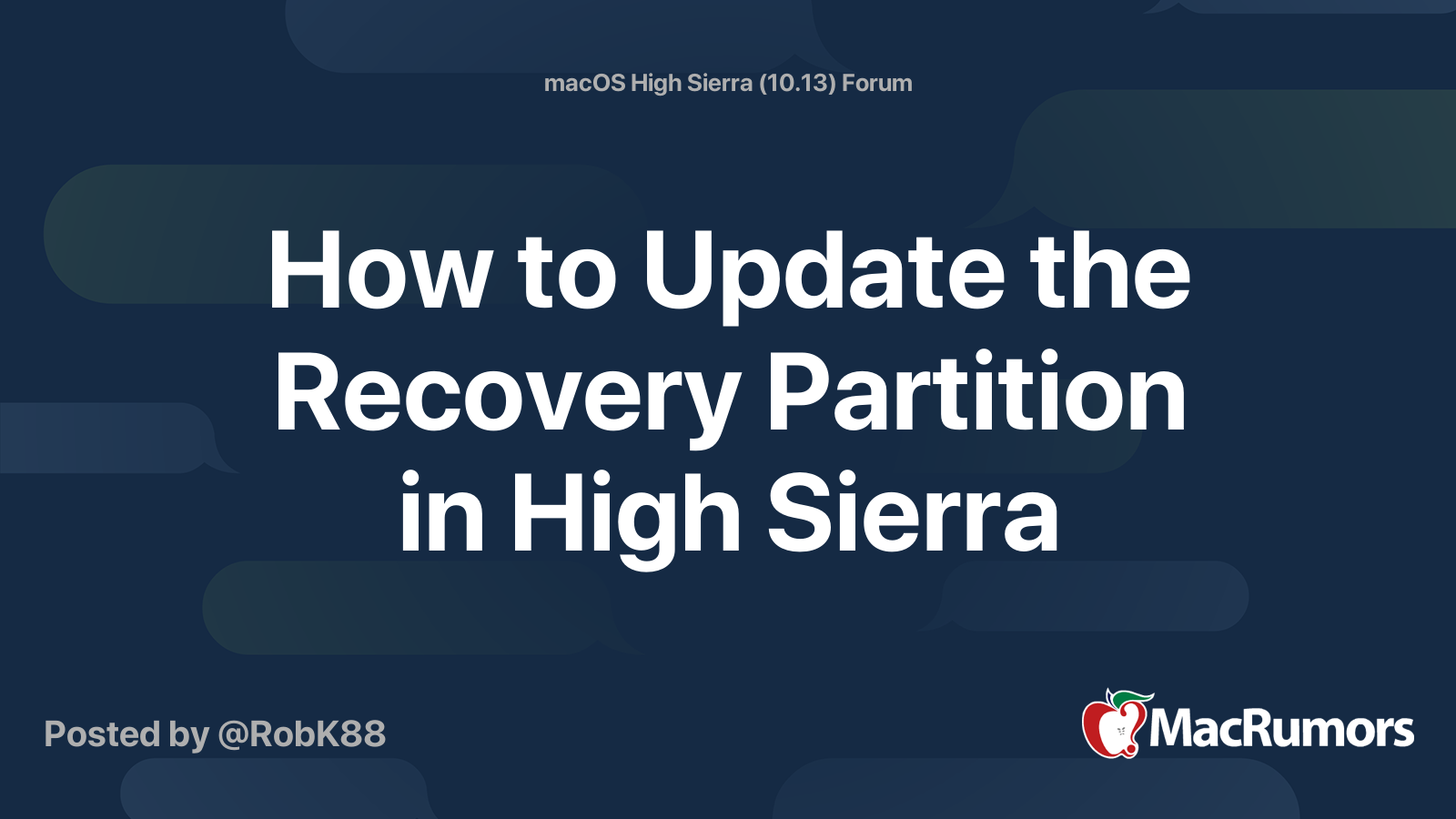 macOS High Sierra (10.13) Forum

How to Update the Recovery Partition in High Sierra

Posted by @RobK88

MacRumors